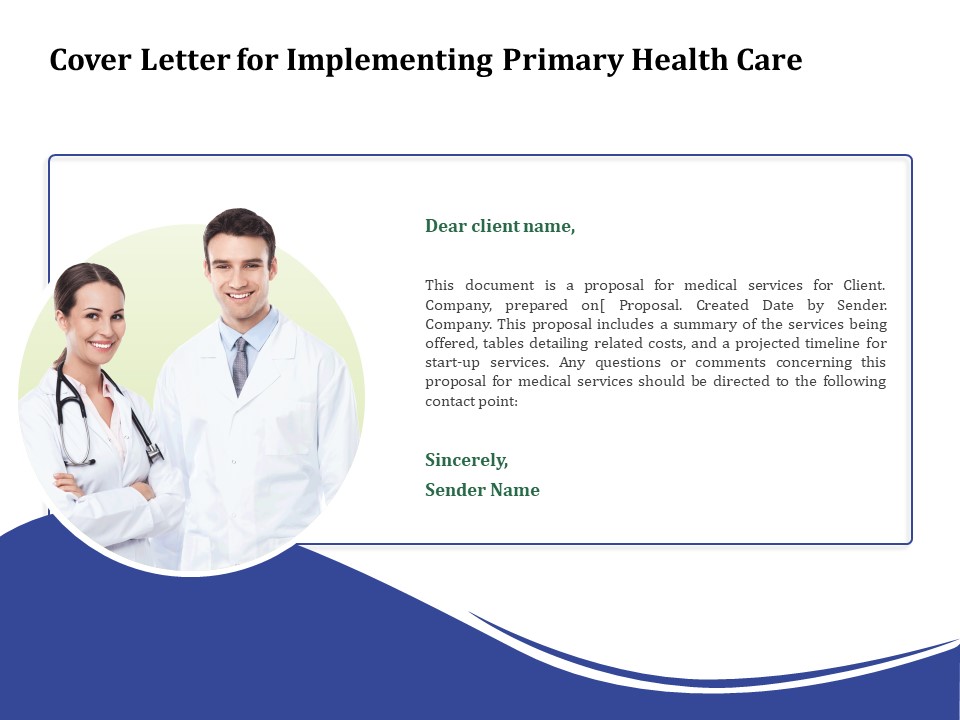 Cover Letter for Implementing Primary Health Care

Dear client name,

This document is a proposal for medical services for Client. Company, prepared on[ Proposal. Created Date by Sender. Company. This proposal includes a summary of the services being offered, tables detailing related costs, and a projected timeline for start-up services. Any questions or comments concerning this proposal for medical services should be directed to the following contact point:

Sincerely,
Sender Name